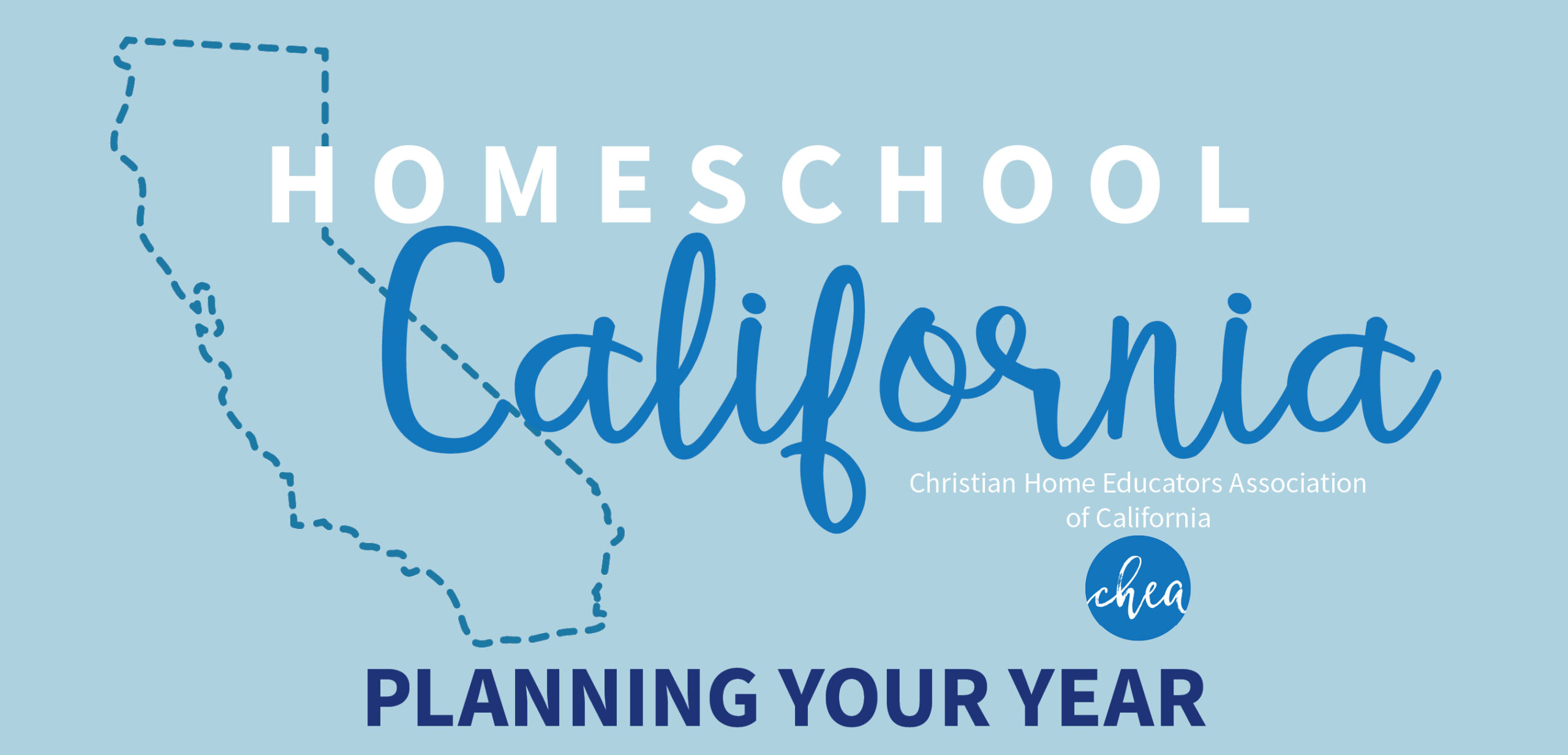 HOMESCHOOL

California

Christian Home Educators Association of California

chea

PLANNING YOUR YEAR